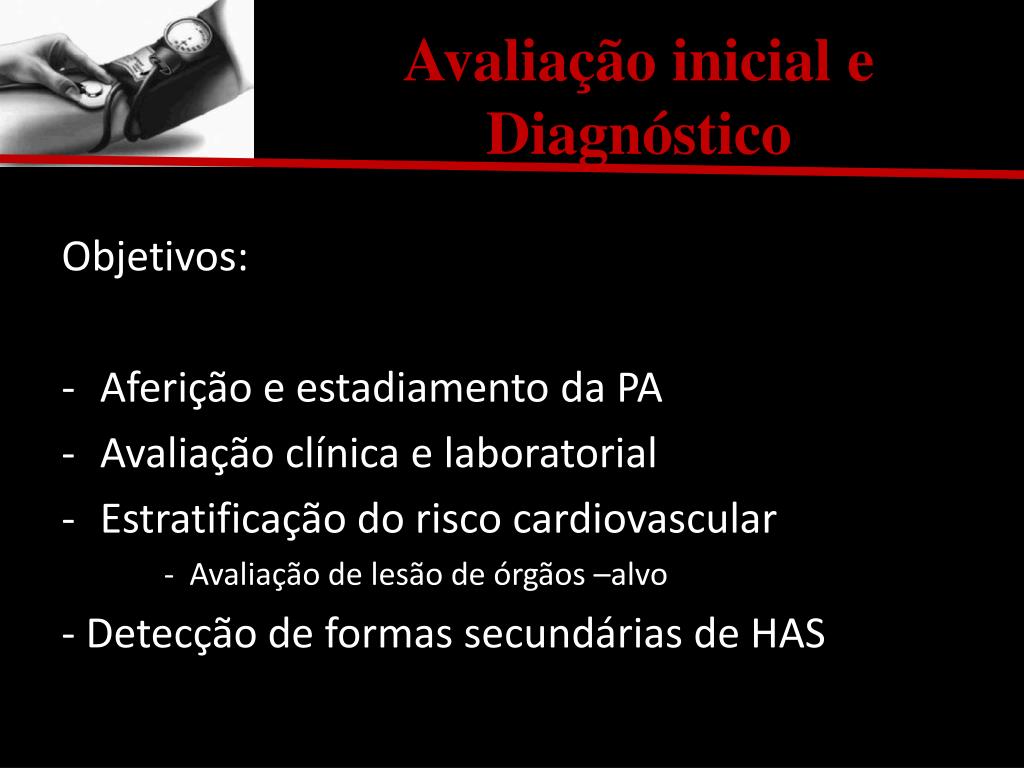 Avaliação inicial e Diagnóstico

Objetivos:

- Aferição e estadiamento da PA
- Avaliação clínica e laboratorial
- Estratificação do risco cardiovascular
  - Avaliação de lesão de órgãos –alvo
- Detecção de formas secundárias de HAS